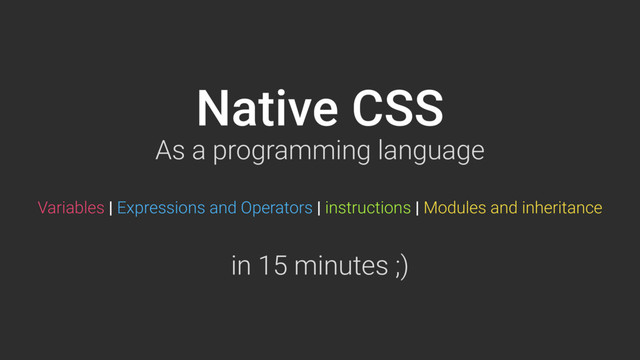 Native CSS
As a programming language

Variables | Expressions and Operators | instructions | Modules and inheritance

in 15 minutes ;)